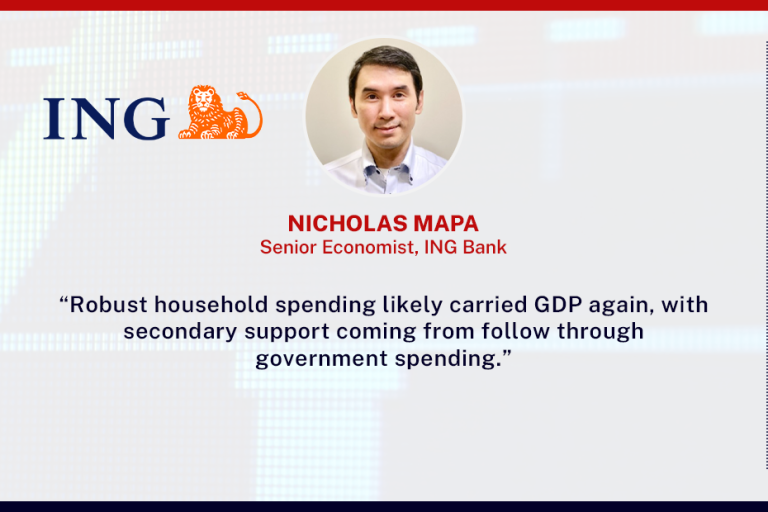 ING

NICHOLAS MAPA
Senior Economist, ING Bank

“Robust household spending likely carried GDP again, with secondary support coming from follow through government spending.”